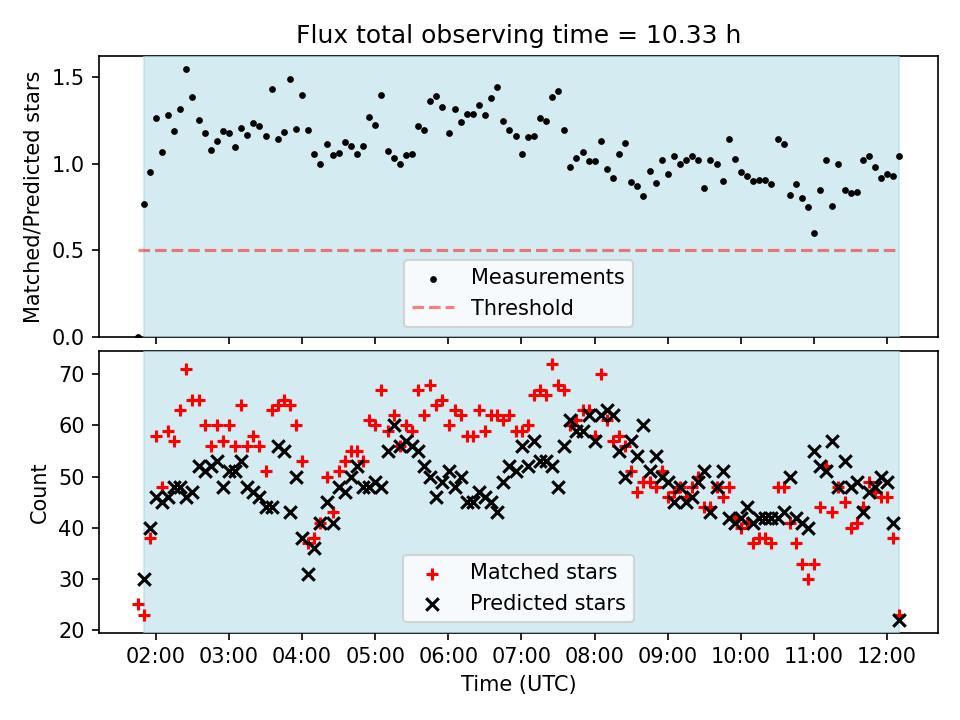 Flux total observing time = 10.33 h

Matched/Predicted stars

1.5
1.0
0.5
0.0

Measurements
Threshold

Count

70
60
50
40
30
20

Matched stars
Predicted stars

02:00 03:00 04:00 05:00 06:00 07:00 08:00 09:00 10:00 11:00 12:00

Time (UTC)